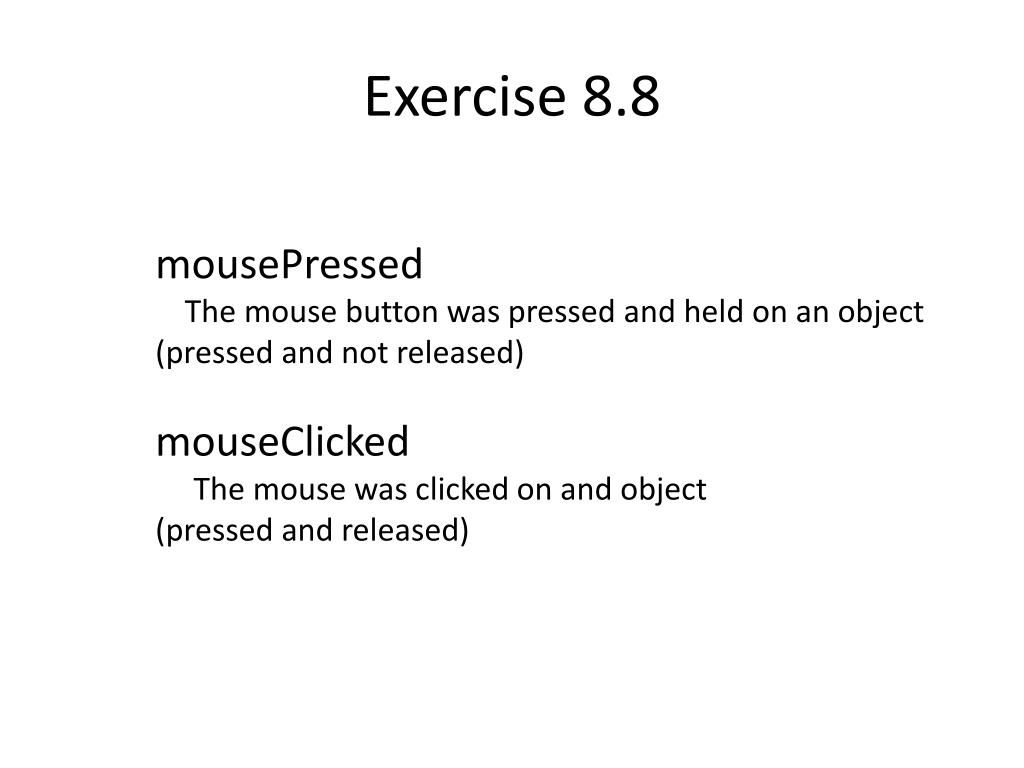 Exercise 8.8

mousePressed
The mouse button was pressed and held on an object (pressed and not released)

mouseClicked
The mouse was clicked on and object
(pressed and released)